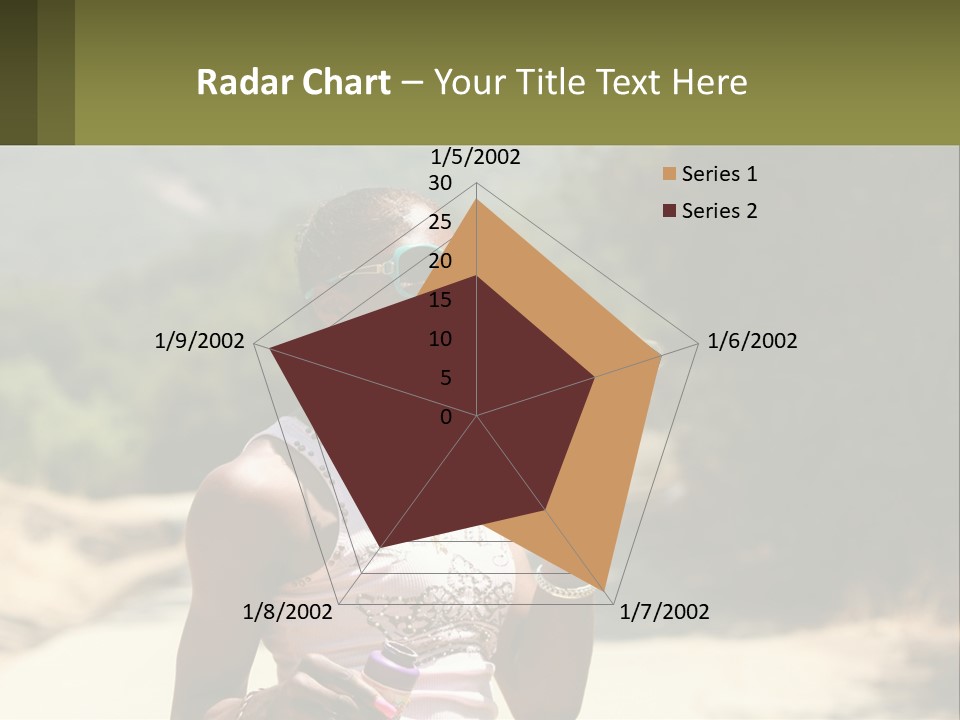 Radar Chart – Your Title Text Here

1/5/2002
30
25
20
15
10
5
0
1/6/2002
1/7/2002
1/8/2002
1/9/2002

Series 1
Series 2